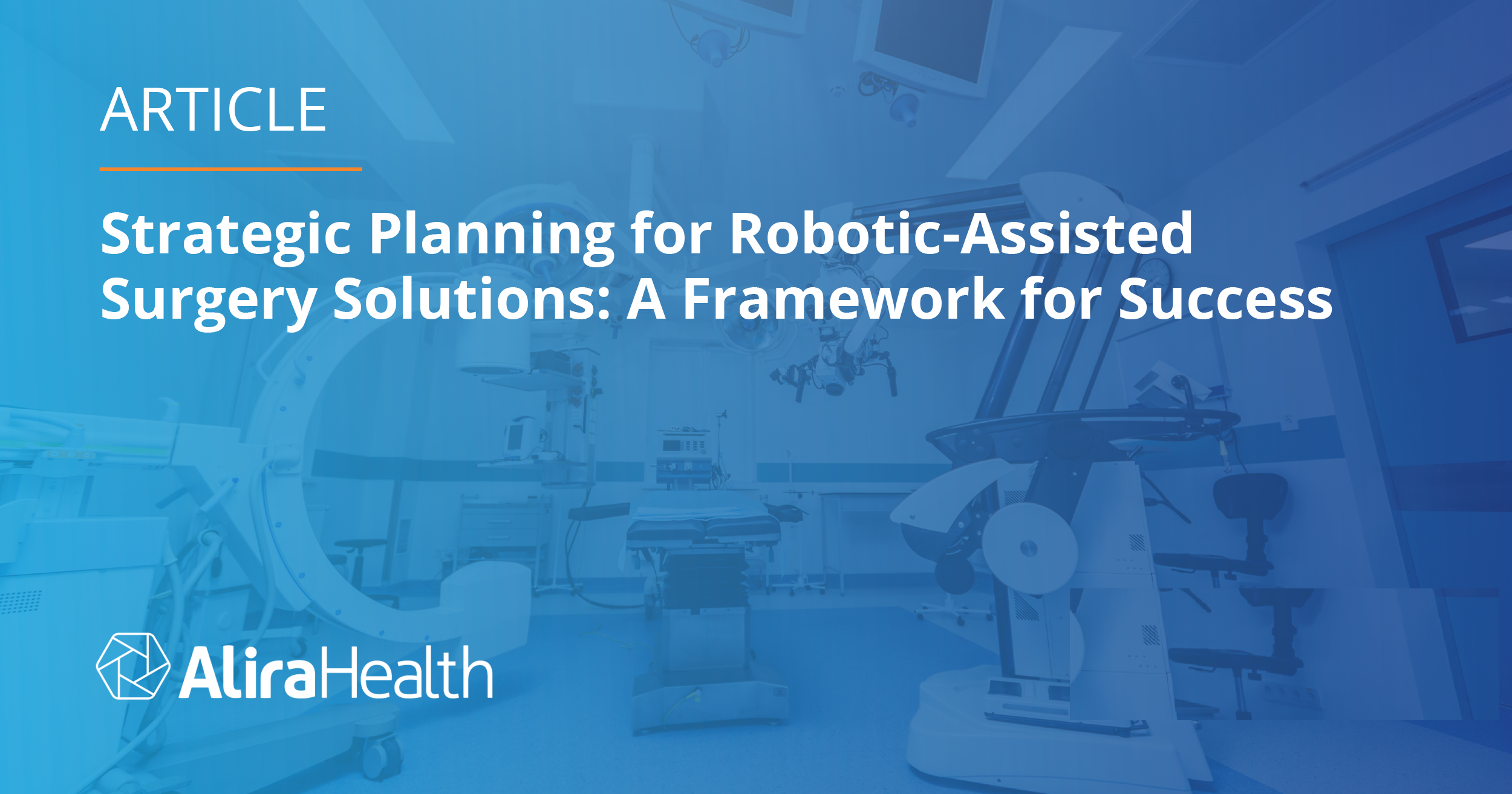 ARTICLE

Strategic Planning for Robotic-Assisted Surgery Solutions: A Framework for Success

AliraHealth